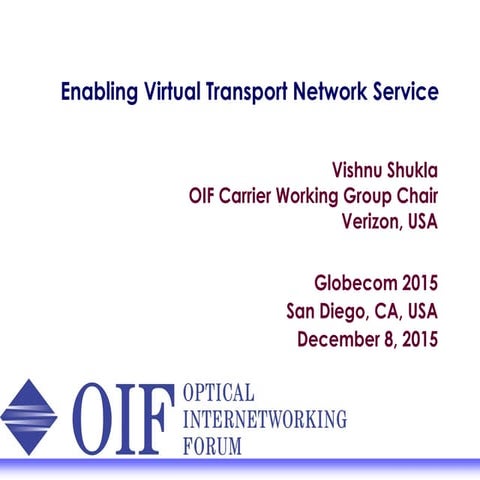 Enabling Virtual Transport Network Service

Vishnu Shukla
OIF Carrier Working Group Chair
Verizon, USA

Globecom 2015
San Diego, CA, USA
December 8, 2015

OIF OPTICAL INTERNETWORKING FORUM